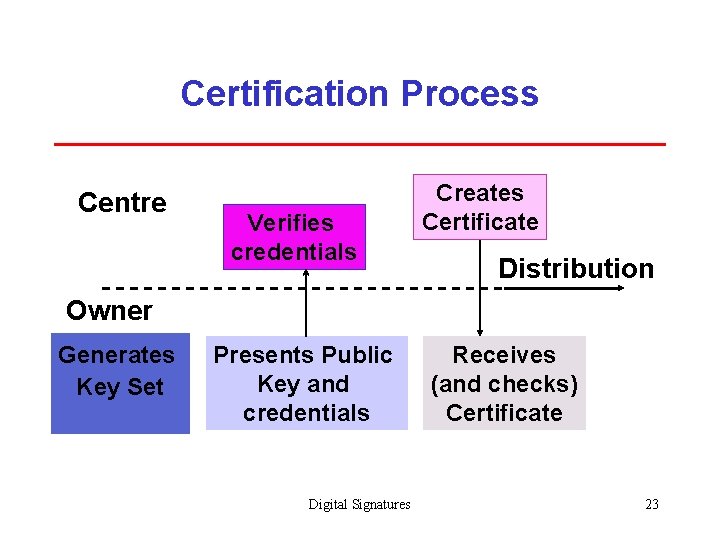 Certification Process

Centre

Verifies credentials

Creates Certificate

Distribution

Owner

Generates Key Set

Presents Public Key and credentials

Receives (and checks) Certificate

Digital Signatures

23